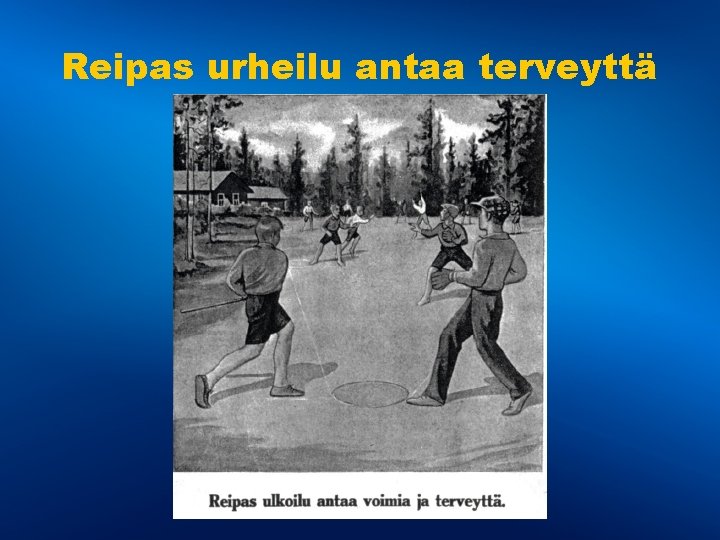 Reipas urheilu antaa terveyttä

Reipas ulkoilu antaa voimia ja terveyttä.